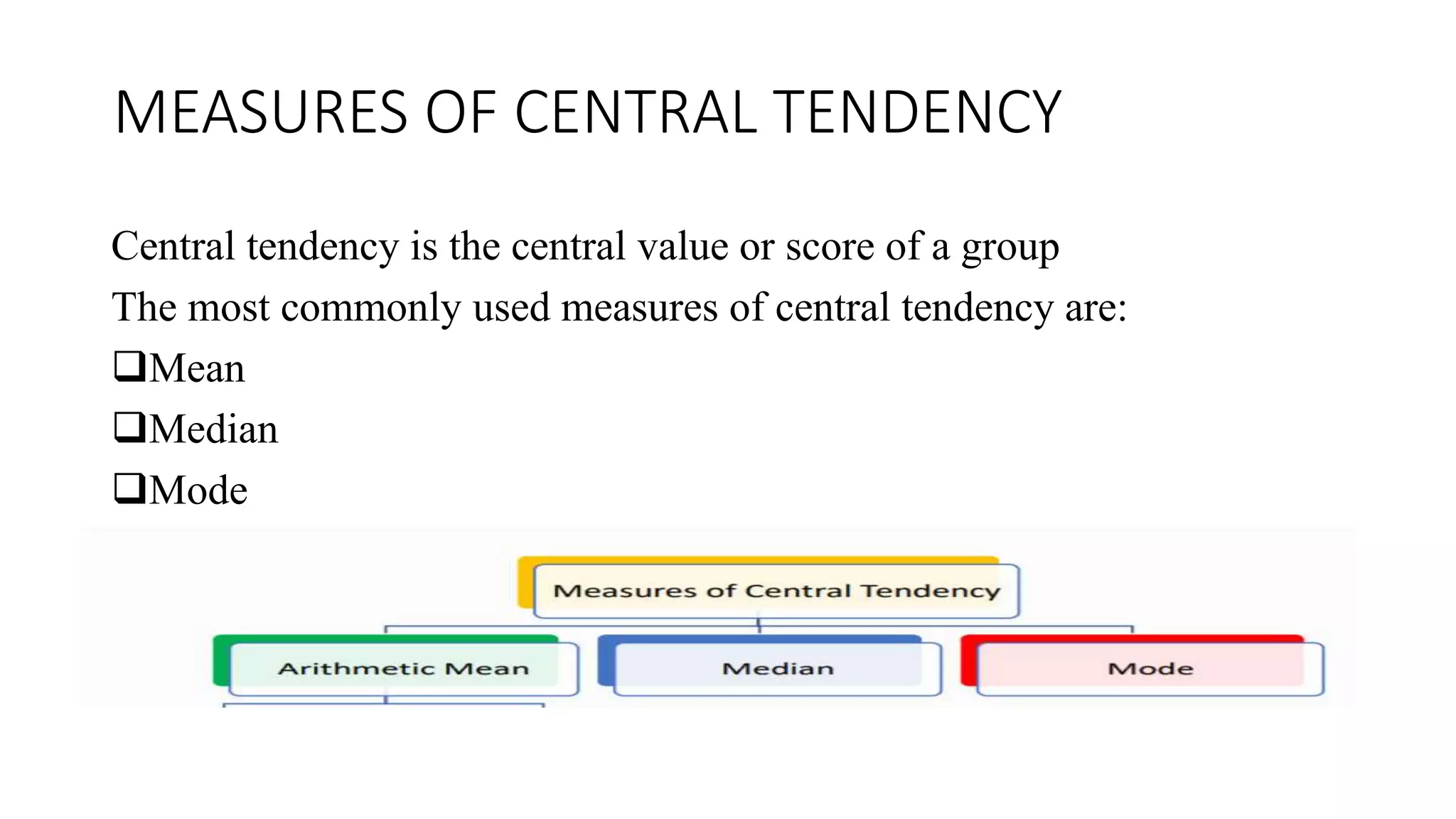 MEASURES OF CENTRAL TENDENCY

Central tendency is the central value or score of a group
The most commonly used measures of central tendency are:
❑Mean
❑Median
❑Mode

Measures of Central Tendency
Arithmetic Mean
Median
Mode